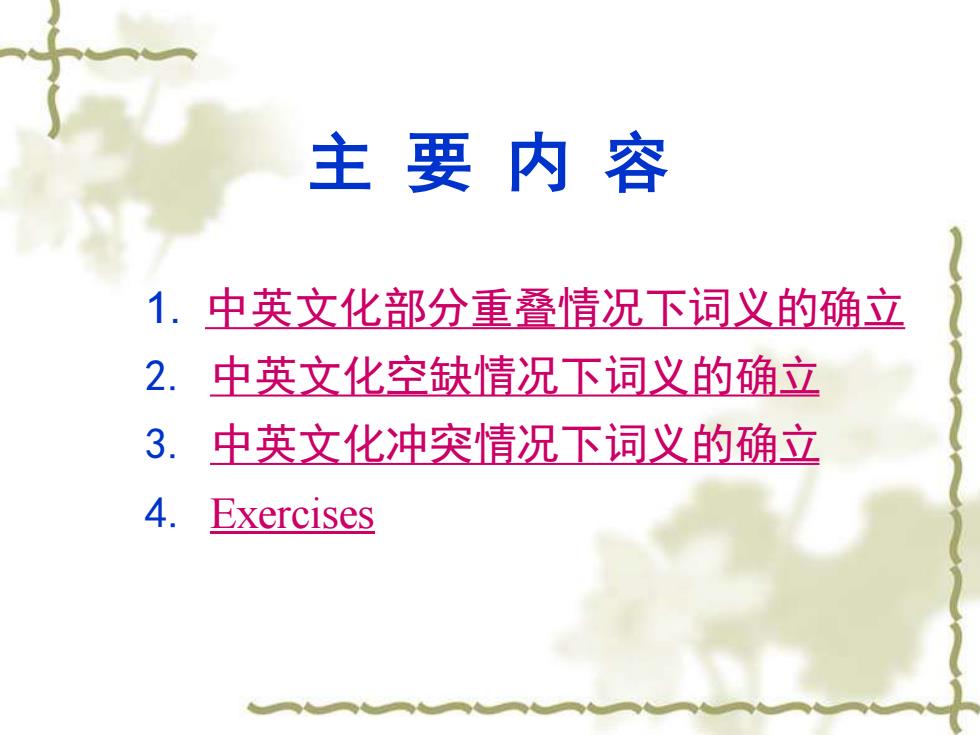 主 要 内 容

1. 中英文化部分重叠情况下词义的确立
2. 中英文化空缺情况下词义的确立
3. 中英文化冲突情况下词义的确立
4. Exercises